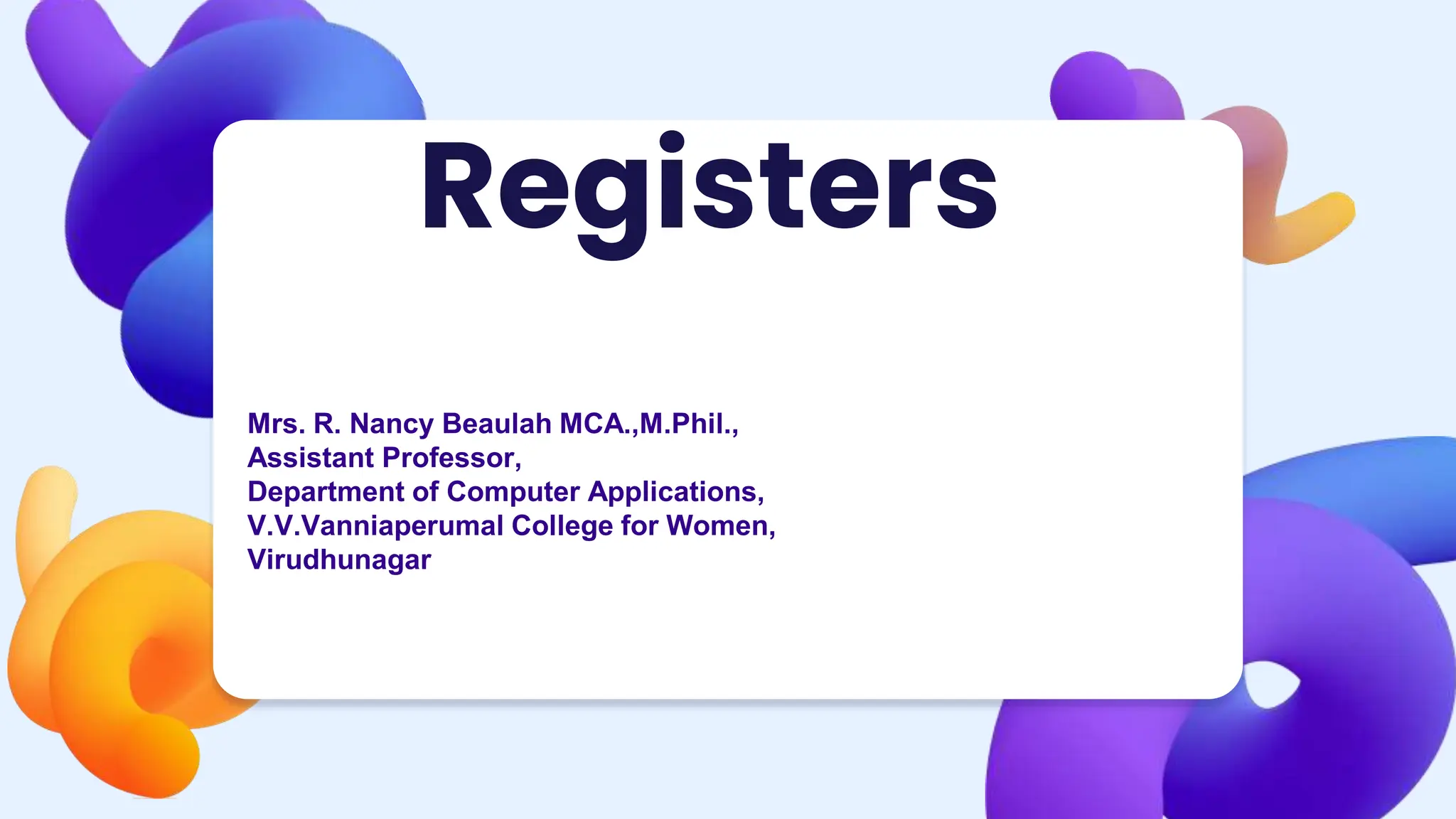 Registers

Mrs. R. Nancy Beaulah MCA.,M.Phil.,
Assistant Professor,
Department of Computer Applications,
V.V.Vanniaperumal College for Women,
Virudhunagar